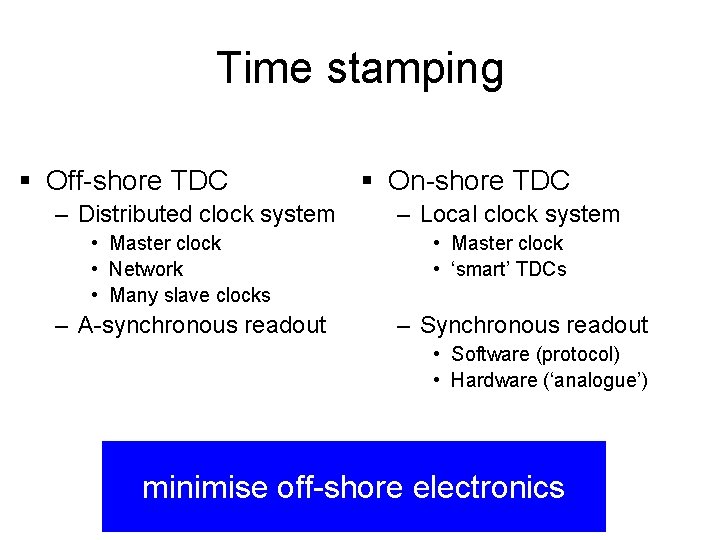 Time stamping

▪ Off-shore TDC
– Distributed clock system
• Master clock
• Network
• Many slave clocks
– A-synchronous readout

▪ On-shore TDC
– Local clock system
• Master clock
• 'smart' TDCs
– Synchronous readout
• Software (protocol)
• Hardware ('analogue')

minimise off-shore electronics